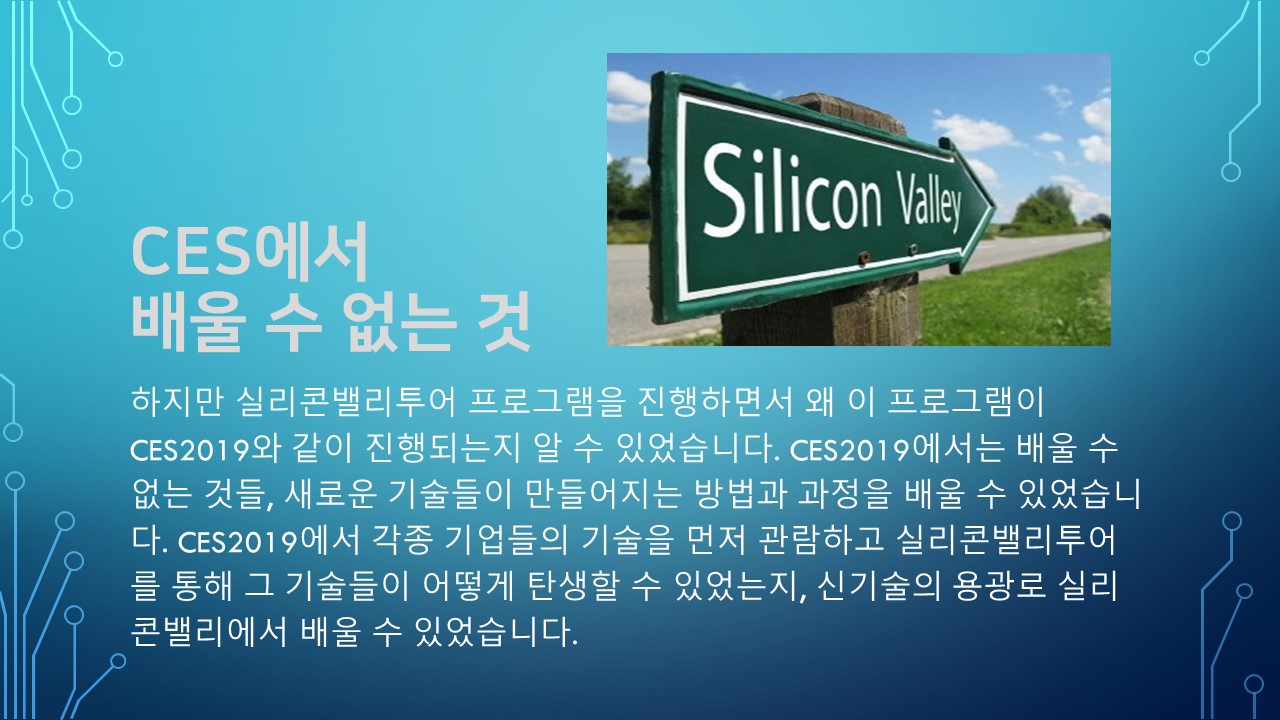 Silicon Valley

CES에서 배울 수 없는 것

하지만 실리콘밸리투어 프로그램을 진행하면서 왜 이 프로그램이 CES2019와 같이 진행되는지 알 수 있었습니다. CES2019에서는 배울 수 없는 것들, 새로운 기술들이 만들어지는 방법과 과정을 배울 수 있었습니다. CES2019에서 각종 기업들의 기술을 먼저 관람하고 실리콘밸리투어를 통해 그 기술들이 어떻게 탄생할 수 있었는지, 신기술의 용광로 실리콘밸리에서 배울 수 있었습니다.